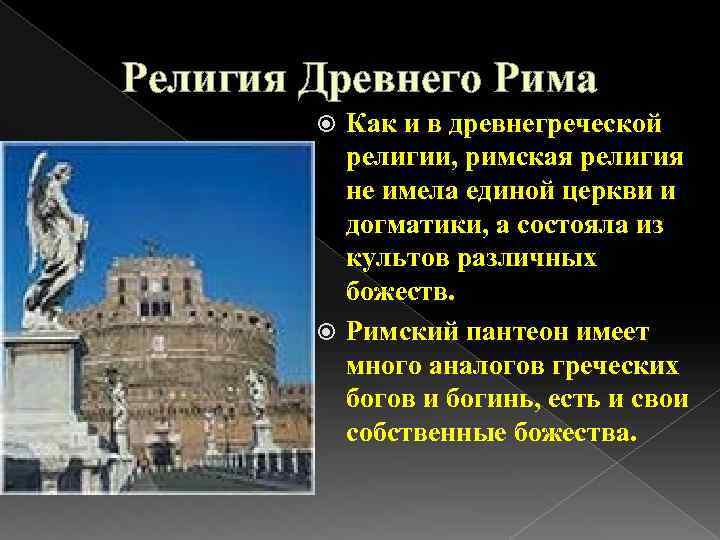 Религия Древнего Рима

Как и в древнегреческой религии, римская религия не имела единой церкви и догматики, а состояла из культов различных божеств.

Римский пантеон имеет много аналогов греческих богов и богинь, есть и свои собственные божества.